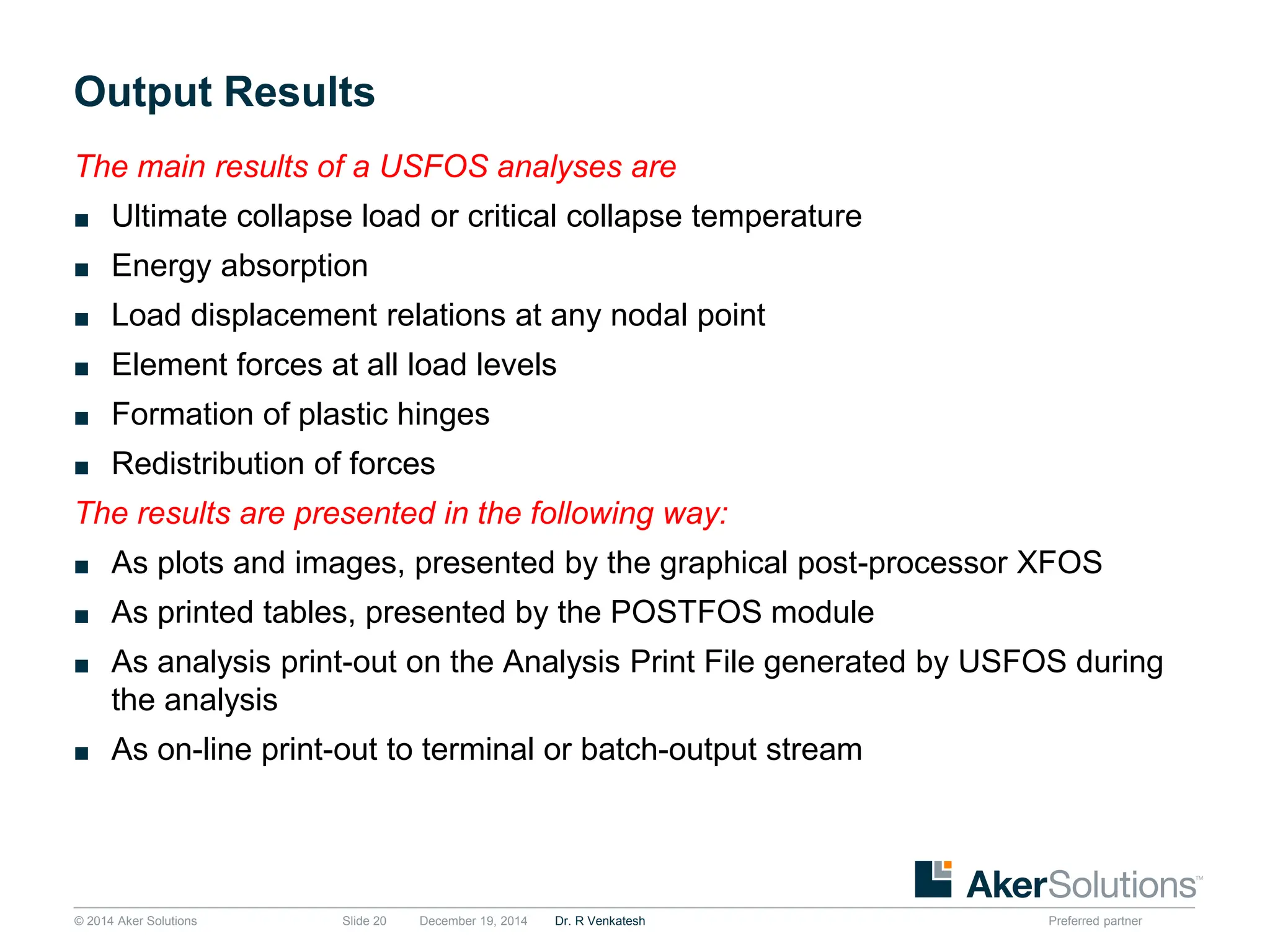 Output Results

The main results of a USFOS analyses are

■ Ultimate collapse load or critical collapse temperature
■ Energy absorption
■ Load displacement relations at any nodal point
■ Element forces at all load levels
■ Formation of plastic hinges
■ Redistribution of forces

The results are presented in the following way:

■ As plots and images, presented by the graphical post-processor XFOS
■ As printed tables, presented by the POSTFOS module
■ As analysis print-out on the Analysis Print File generated by USFOS during the analysis
■ As on-line print-out to terminal or batch-output stream

AkerSolutions™

© 2014 Aker Solutions Slide 20 December 19, 2014 Dr. R Venkatesh Preferred partner